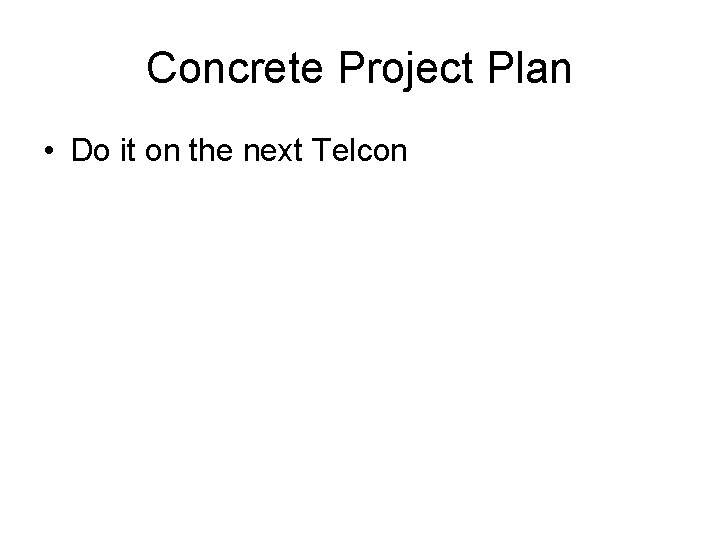 Concrete Project Plan

• Do it on the next Telcon